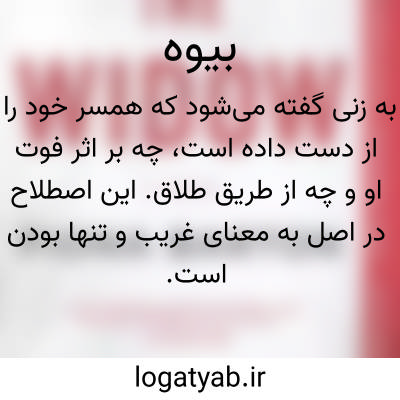 بیوه

به زنی گفته می‌شود که همسر خود را از دست داده است، چه بر اثر فوت او و چه از طریق طلاق. این اصطلاح در اصل به معنای غریب و تنها بودن است.

logatyab.ir